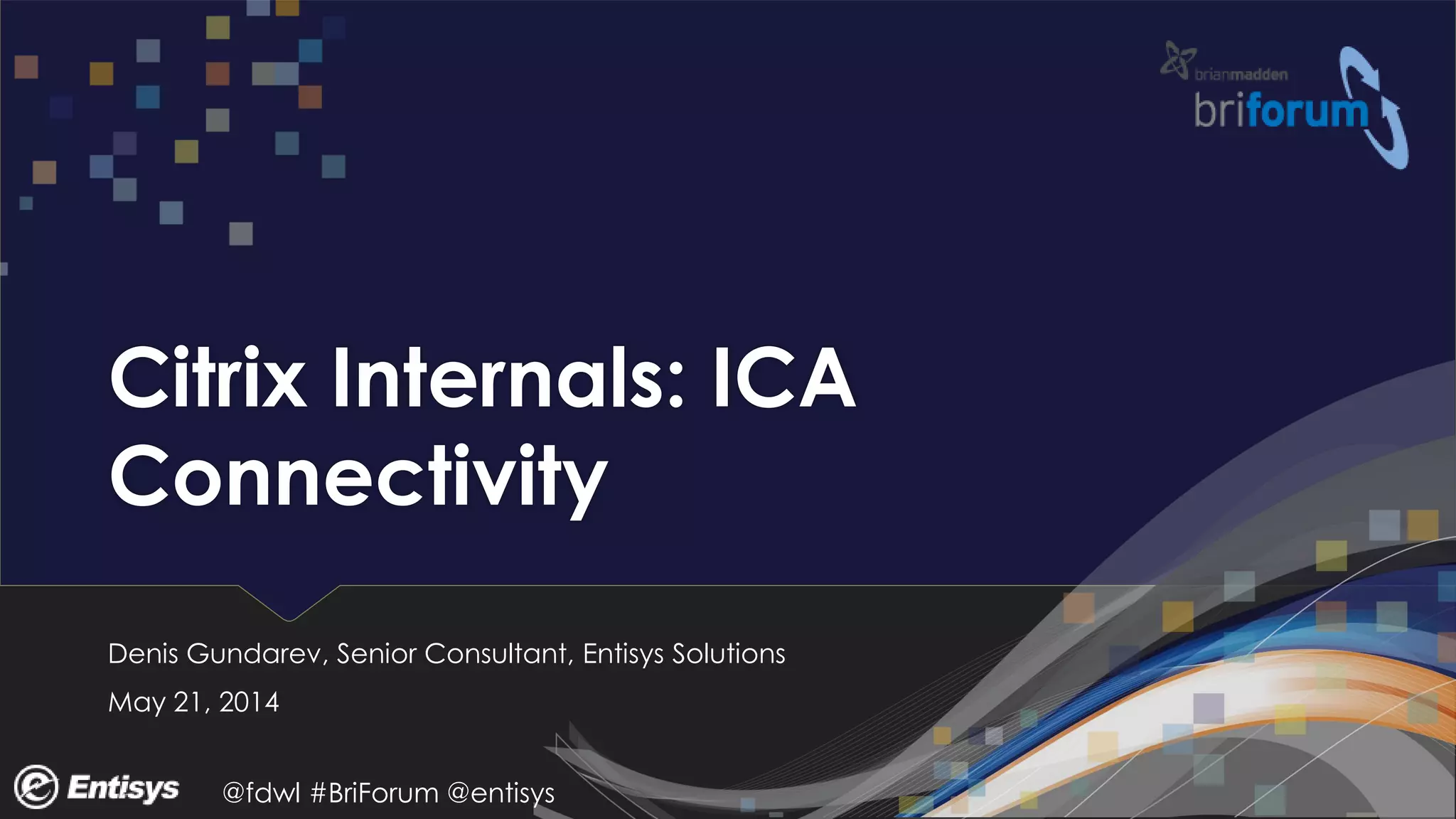 brianmadden
briforum

Citrix Internals: ICA Connectivity

Denis Gundarev, Senior Consultant, Entisys Solutions

May 21, 2014

Entisys

@fdwl #BriForum @entisys